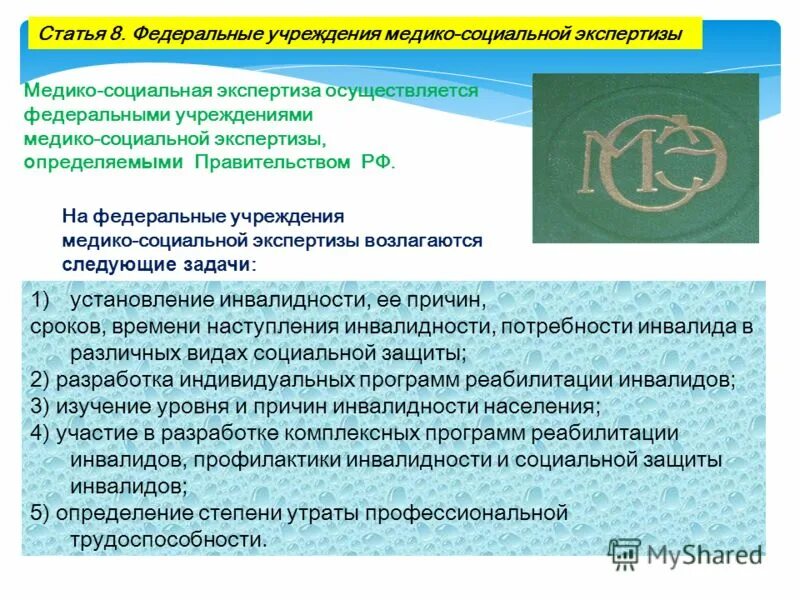 Статья 8. Федеральные учреждения медико-социальной экспертизы

Медико-социальная экспертиза осуществляется федеральными учреждениями медико-социальной экспертизы, определяемыми Правительством РФ.

МСЭ

На федеральные учреждения медико-социальной экспертизы возлагаются следующие задачи:

1) установление инвалидности, ее причин, сроков, времени наступления инвалидности, потребности инвалида в различных видах социальной защиты;
2) разработка индивидуальных программ реабилитации инвалидов;
3) изучение уровня и причин инвалидности населения;
4) участие в разработке комплексных программ реабилитации инвалидов, профилактики инвалидности и социальной защиты инвалидов;
5) определение степени утраты профессиональной трудоспособности.

MyShared